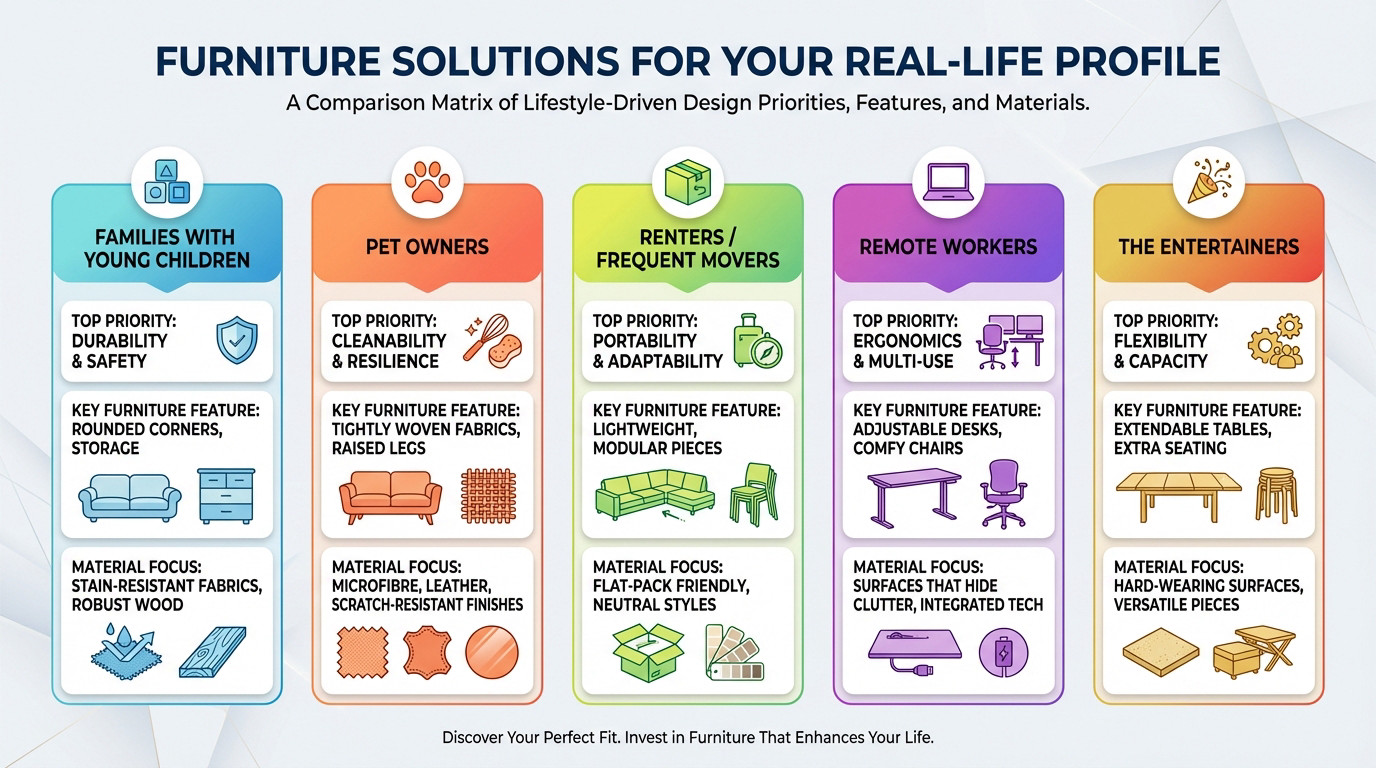 FURNITURE SOLUTIONS FOR YOUR REAL-LIFE PROFILE

A Comparison Matrix of Lifestyle-Driven Design Priorities, Features, and Materials.

FAMILIES WITH YOUNG CHILDREN

TOP PRIORITY: DURABILITY & SAFETY

KEY FURNITURE FEATURE: ROUNDED CORNERS, STORAGE

MATERIAL FOCUS: STAIN-RESISTANT FABRICS, ROBUST WOOD

PET OWNERS

TOP PRIORITY: CLEANABILITY & RESILIENCE

KEY FURNITURE FEATURE: TIGHTLY WOVEN FABRICS, RAISED LEGS

MATERIAL FOCUS: MICROFIBRE, LEATHER, SCRATCH-RESISTANT FINISHES

RENTERS / FREQUENT MOVERS

TOP PRIORITY: PORTABILITY & ADAPTABILITY

KEY FURNITURE FEATURE: LIGHTWEIGHT, MODULAR PIECES

MATERIAL FOCUS: FLAT-PACK FRIENDLY, NEUTRAL STYLES

REMOTE WORKERS

TOP PRIORITY: ERGONOMICS & MULTI-USE

KEY FURNITURE FEATURE: ADJUSTABLE DESKS, COMFY CHAIRS

MATERIAL FOCUS: SURFACES THAT HIDE CLUTTER, INTEGRATED TECH

THE ENTERTAINERS

TOP PRIORITY: FLEXIBILITY & CAPACITY

KEY FURNITURE FEATURE: EXTENDABLE TABLES, EXTRA SEATING

MATERIAL FOCUS: HARD-WEARING SURFACES, VERSATILE PIECES

Discover Your Perfect Fit. Invest in Furniture That Enhances Your Life.